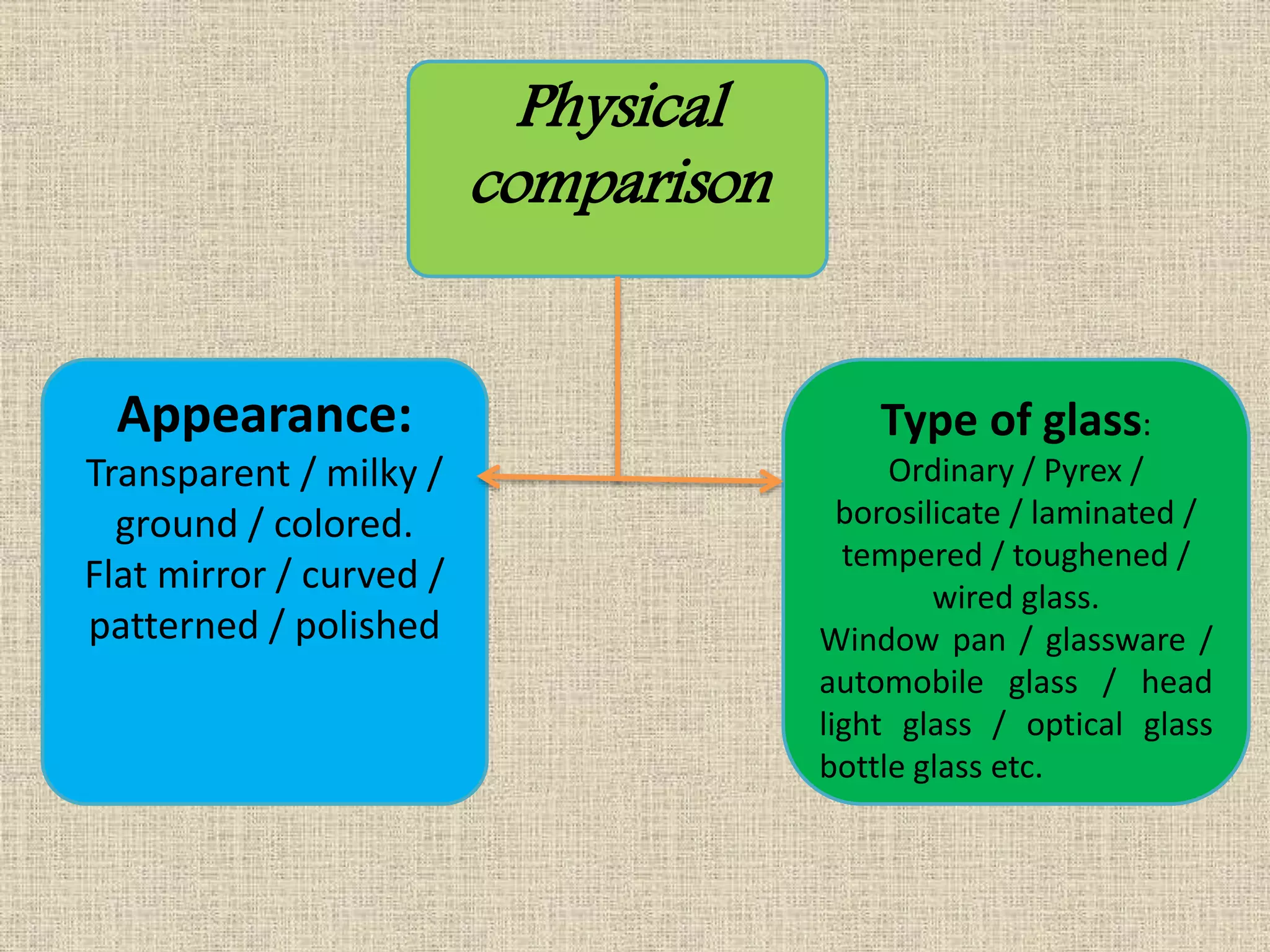 Physical comparison

Appearance:
Transparent / milky / ground / colored.
Flat mirror / curved / patterned / polished

Type of glass:
Ordinary / Pyrex / borosilicate / laminated / tempered / toughened / wired glass.
Window pan / glassware / automobile glass / head light glass / optical glass bottle glass etc.